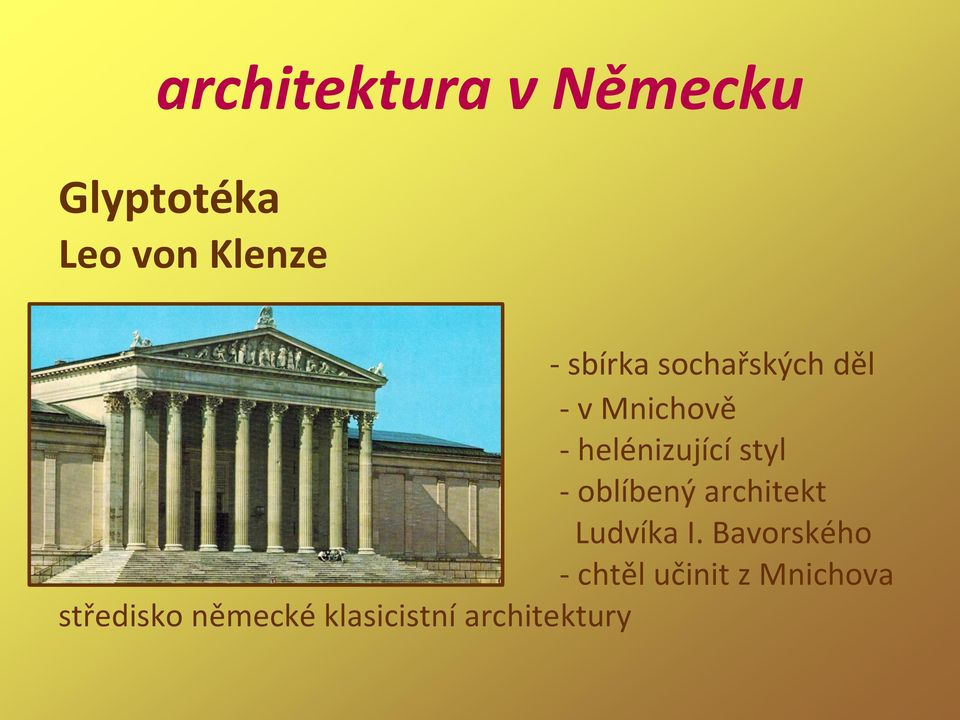 architektura v Německu

Glyptotéka
Leo von Klenze

- sbírka sochařských děl
- v Mnichově
- helénizující styl
- oblíbený architekt Ludvíka I. Bavorského
- chtěl učinit z Mnichova středisko německé klasicistní architektury